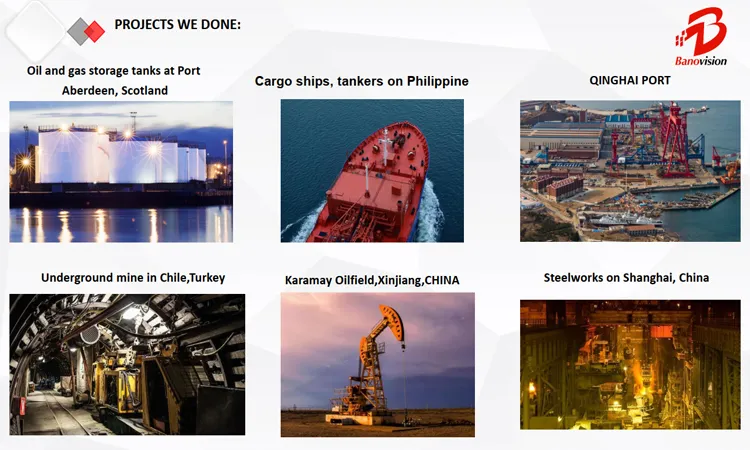 PROJECTS WE DONE:

Banovision

Oil and gas storage tanks at Port Aberdeen, Scotland

Cargo ships, tankers on Philippine

QINGHAI PORT

Underground mine in Chile,Turkey

Karamay Oilfield,Xinjiang,CHINA

Steelworks on Shanghai, China